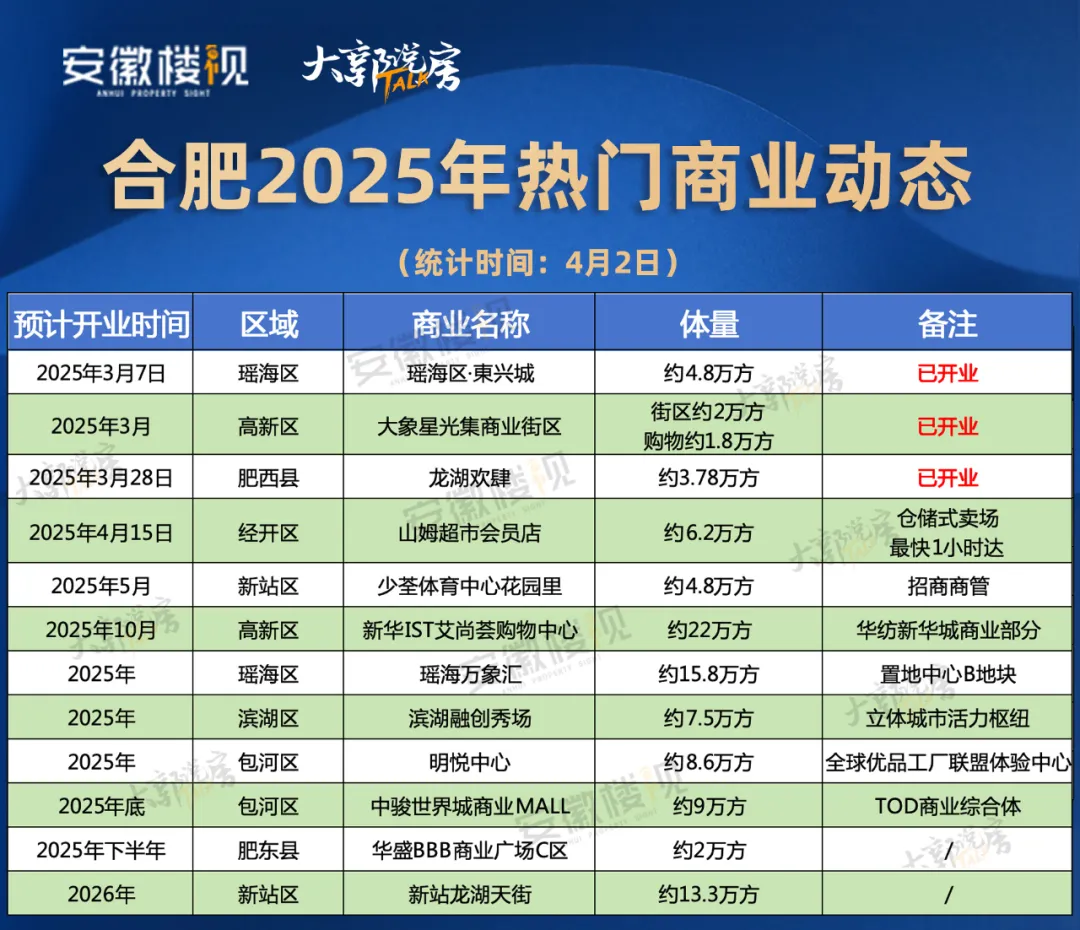 安徽楼视
ANHUI PROPERTY SIGHT
大章说房 TALK

合肥2025年热门商业动态

（统计时间：4月2日）

| 预计开业时间 | 区域 | 商业名称 | 体量 | 备注 |
|---|---|---|---|---|
| 2025年3月7日 | 瑶海区 | 瑶海区·東兴城 | 约4.8万方 | 已开业 |
| 2025年3月 | 高新区 | 大象星光集商业街区 | 街区约2万方 购物约1.8万方 | 已开业 |
| 2025年3月28日 | 肥西县 | 龙湖欢肆 | 约3.78万方 | 已开业 |
| 2025年4月15日 | 经开区 | 山姆超市会员店 | 约6.2万方 | 仓储式卖场 最快1小时达 |
| 2025年5月 | 新站区 | 少荃体育中心花园里 | 约4.8万方 | 招商商管 |
| 2025年10月 | 高新区 | 新华IST艾尚荟购物中心 | 约22万方 | 华纺新华城商业部分 |
| 2025年 | 瑶海区 | 瑶海万象汇 | 约15.8万方 | 置地中心B地块 |
| 2025年 | 滨湖区 | 滨湖融创秀场 | 约7.5万方 | 立体城市活力枢纽 |
| 2025年 | 包河区 | 明悦中心 | 约8.6万方 | 全球优品工厂联盟体验中心 |
| 2025年底 | 包河区 | 中骏世界城商业MALL | 约9万方 | TOD商业综合体 |
| 2025年下半年 | 肥东县 | 华盛BBB商业广场C区 | 约2万方 | / |
| 2026年 | 新站区 | 新站龙湖天街 | 约13.3万方 | / |